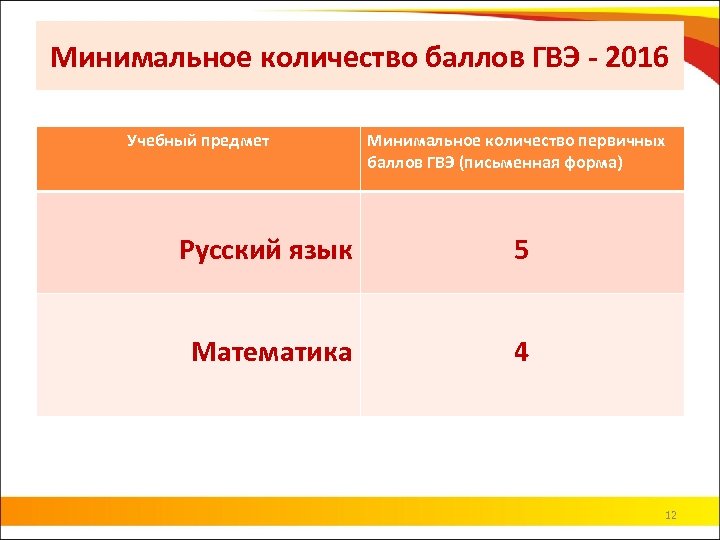 Минимальное количество баллов ГВЭ - 2016

| Учебный предмет | Минимальное количество первичных баллов ГВЭ (письменная форма) |
|---|---|
| Русский язык | 5 |
| Математика | 4 |

12